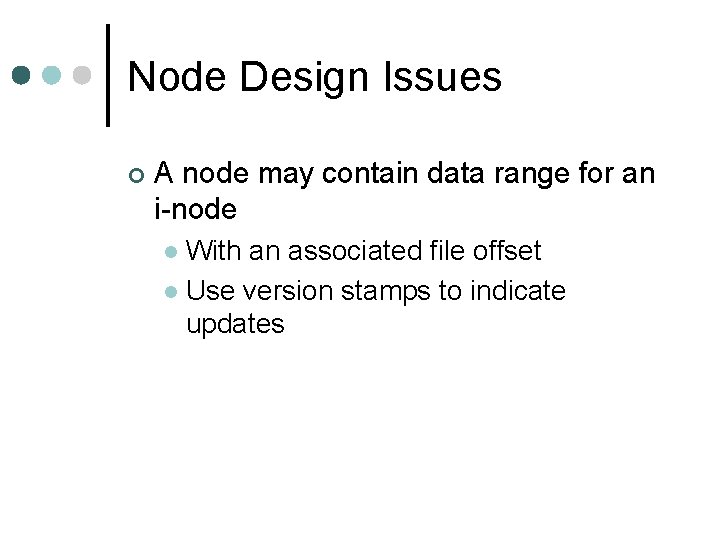 Node Design Issues

A node may contain data range for an i-node

With an associated file offset

Use version stamps to indicate updates